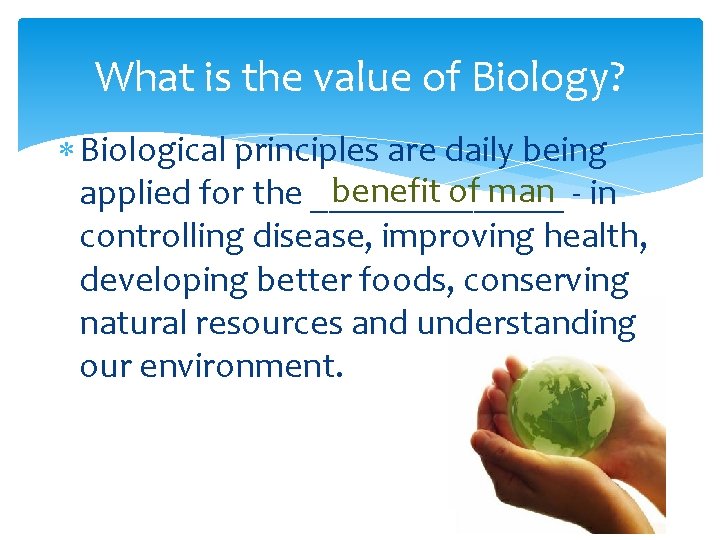 What is the value of Biology?

* Biological principles are daily being applied for the benefit of man - in controlling disease, improving health, developing better foods, conserving natural resources and understanding our environment.